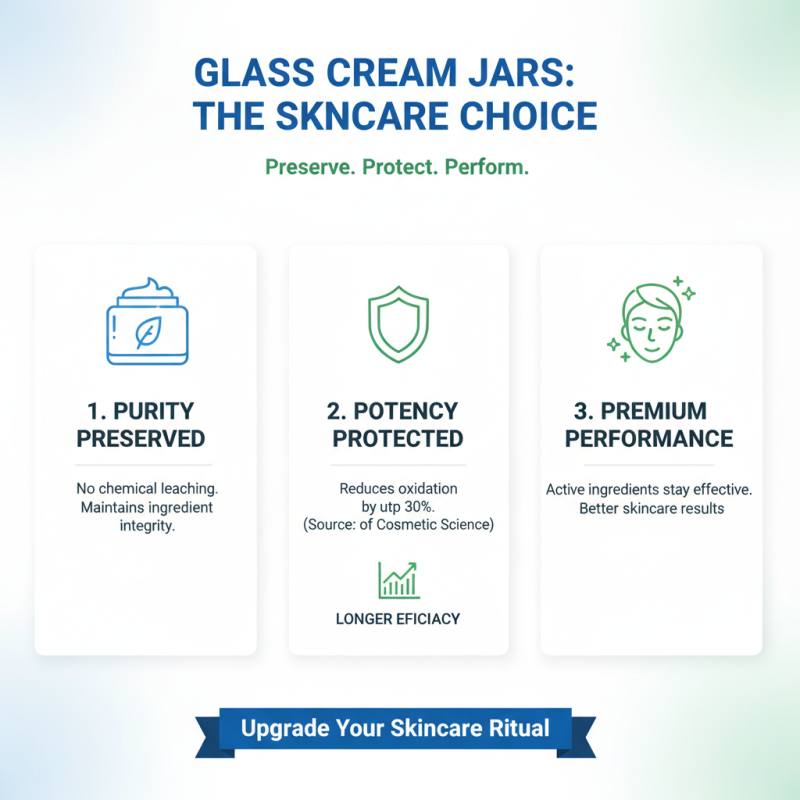 GLASS CREAM JARS: THE SKNCARE CHOICE

Preserve. Protect. Perform.

1. PURITY PRESERVED

No chemical leaching. Maintains ingredient integrity.

2. POTENCY PROTECTED

Reduces oxidation by utp 30%. (Source: of Cosmetic Science)

LONGER EFICIACY

3. PREMIUM PERFORMANCE

Active ingredients stay effective. Better skincare results

Upgrade Your Skincare Ritual